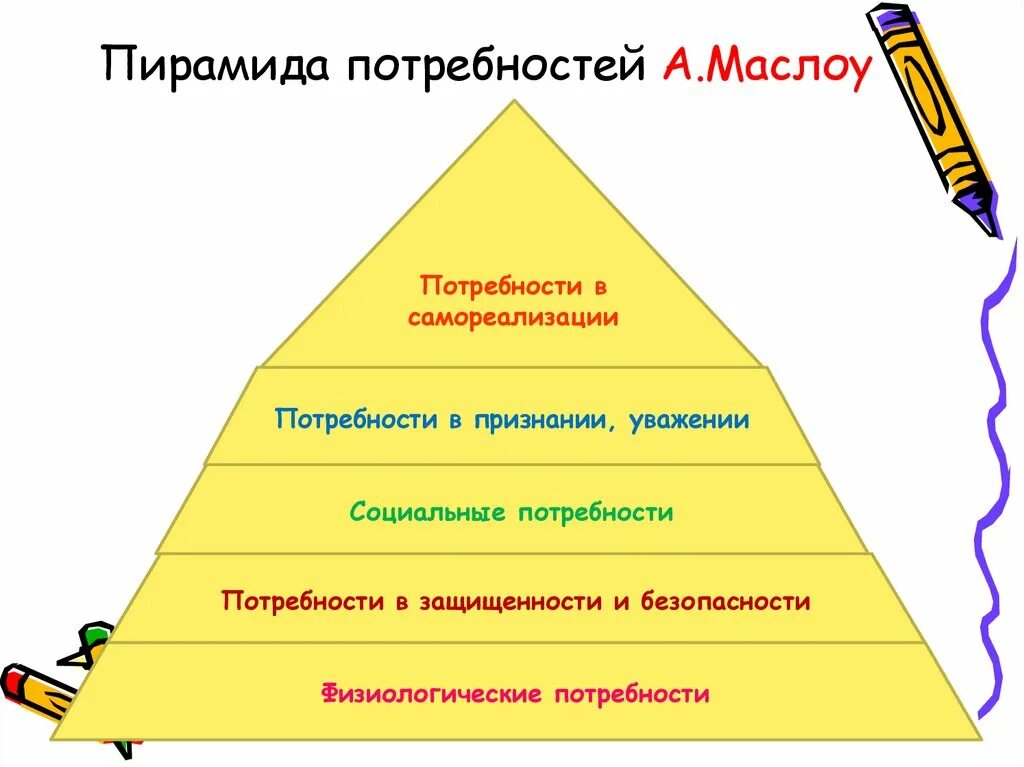 Пирамида потребностей А.Маслоу

Потребности в самореализации

Потребности в признании, уважении

Социальные потребности

Потребности в защищенности и безопасности

Физиологические потребности